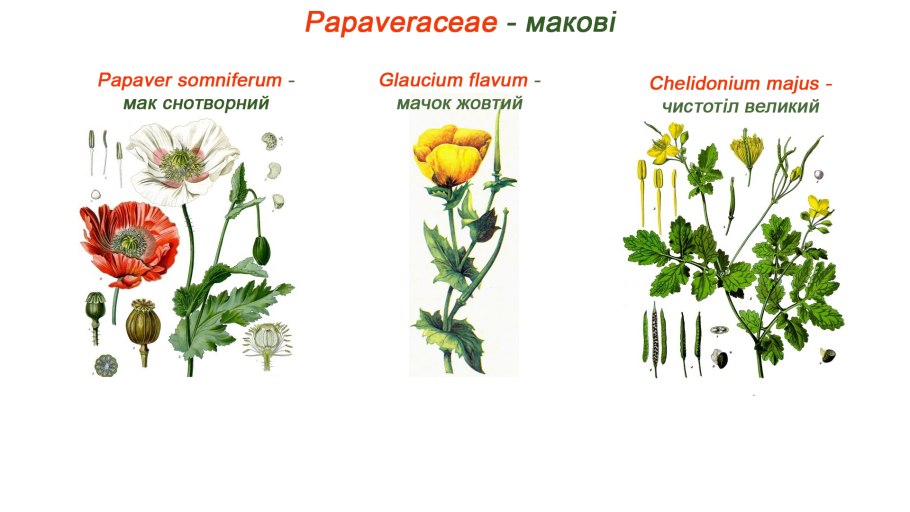 Papaveraceae - макові

Papaver somniferum - мак снотворний

Glaucium flavum - мачок жовтий

Chelidonium majus - чистотіл великий